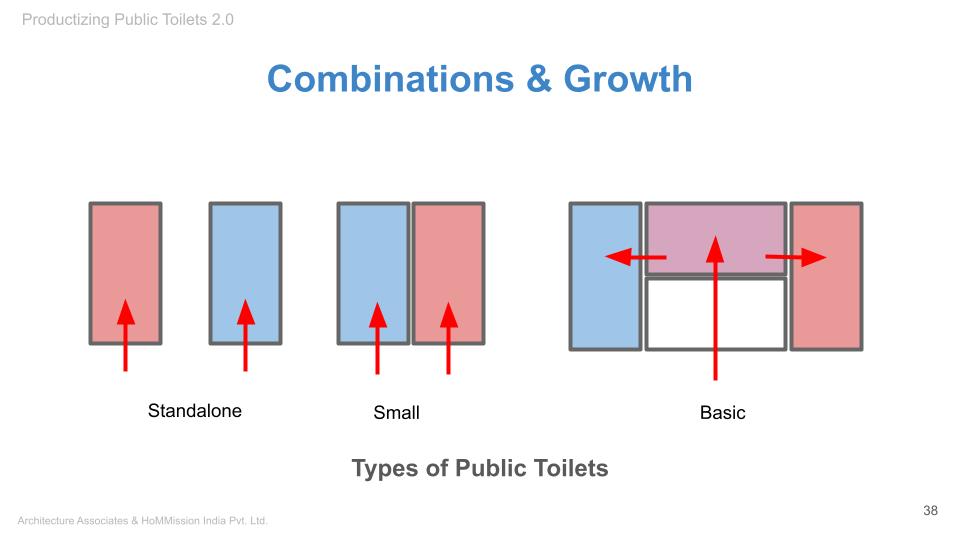 Productizing Public Toilets 2.0

Combinations & Growth

Standalone

Small

Basic

Types of Public Toilets

38

Architecture Associates & HoMMission India Pvt. Ltd.